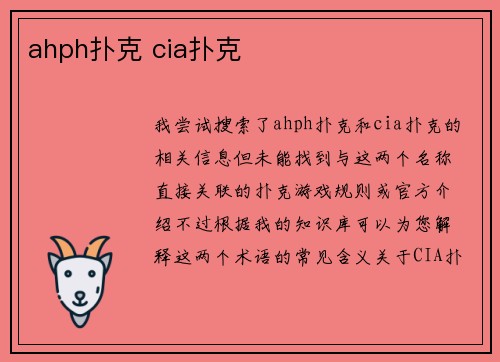 ahph扑克 cia扑克

我尝试搜索了ahph扑克和cia扑克的相关信息但未能找到与这两个名称直接关联的扑克游戏规则或官方介绍不过根据我的知识库可以为您解释这两个术语的常见含义关于CIA扑